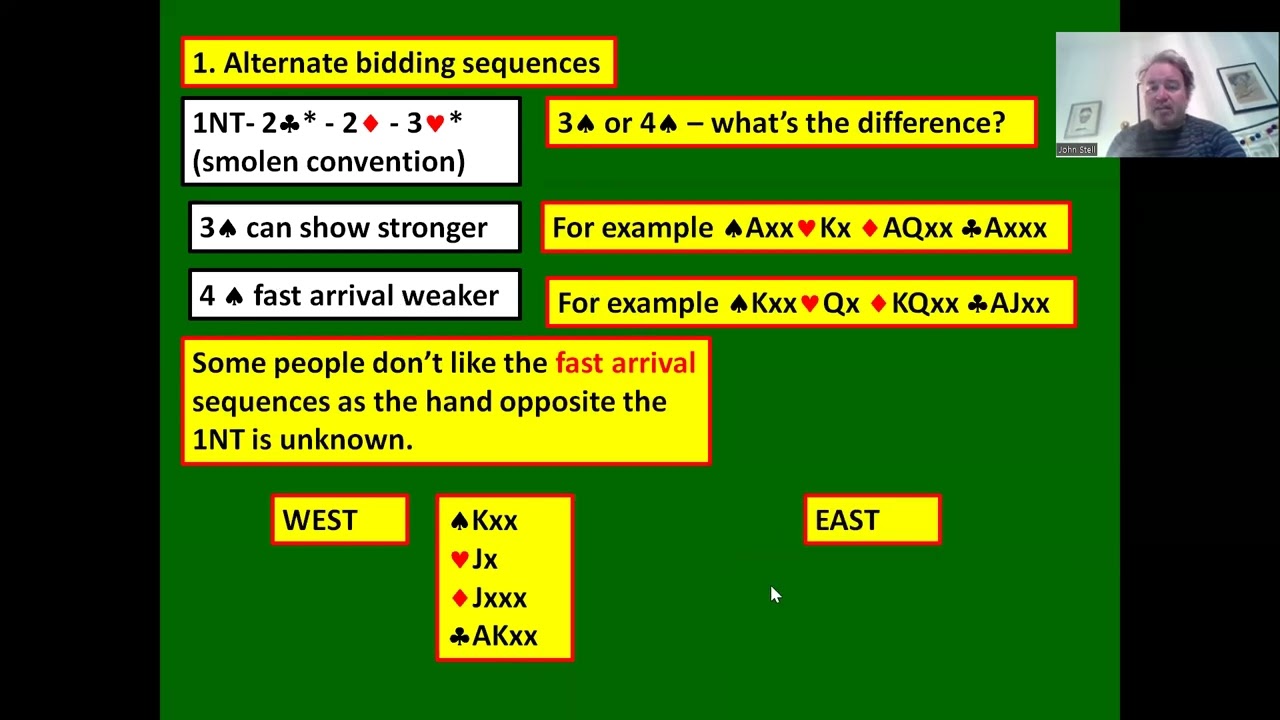 1. Alternate bidding sequences

1NT- 2♣* - 2♦ - 3♥*
(smolen convention)

3♠ or 4♠ – what's the difference?

3♠ can show stronger

For example ♠Axx♥Kx ♦AQxx ♣Axxx

4 ♠ fast arrival weaker

For example ♠Kxx♥Qx ♦KQxx ♣AJxx

Some people don't like the fast arrival sequences as the hand opposite the 1NT is unknown.

WEST

♠Kxx
♥Jx
♦Jxxx
♣AKxx

EAST

John Stell